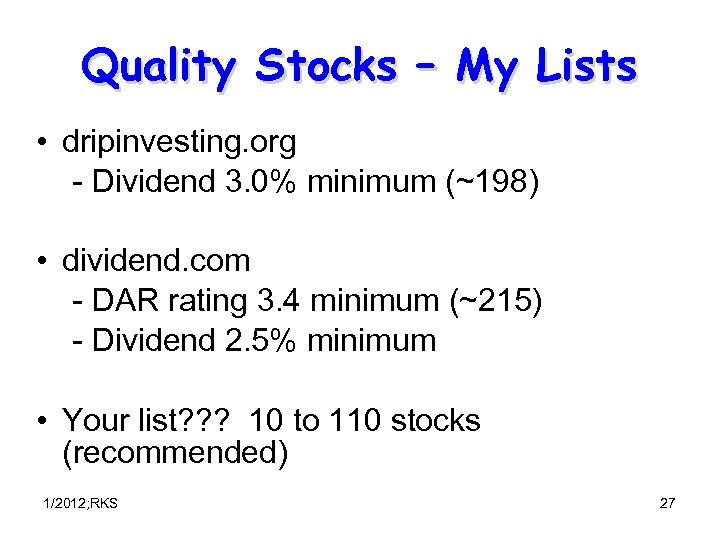 Quality Stocks – My Lists

• dripinvesting.org
- Dividend 3.0% minimum (~198)

• dividend.com
- DAR rating 3.4 minimum (~215)
- Dividend 2.5% minimum

• Your list??? 10 to 110 stocks (recommended)

1/2012;RKS

27